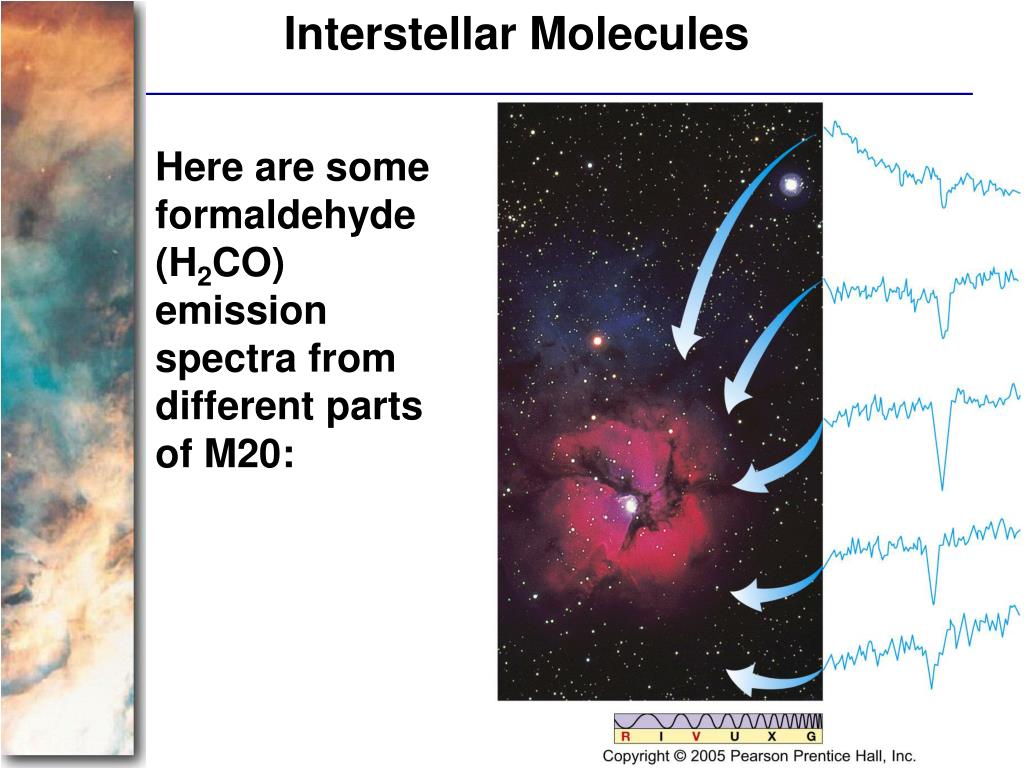 Interstellar Molecules

Here are some formaldehyde ($H_2CO$) emission spectra from different parts of M20:

R I V U X G

Copyright © 2005 Pearson Prentice Hall, Inc.